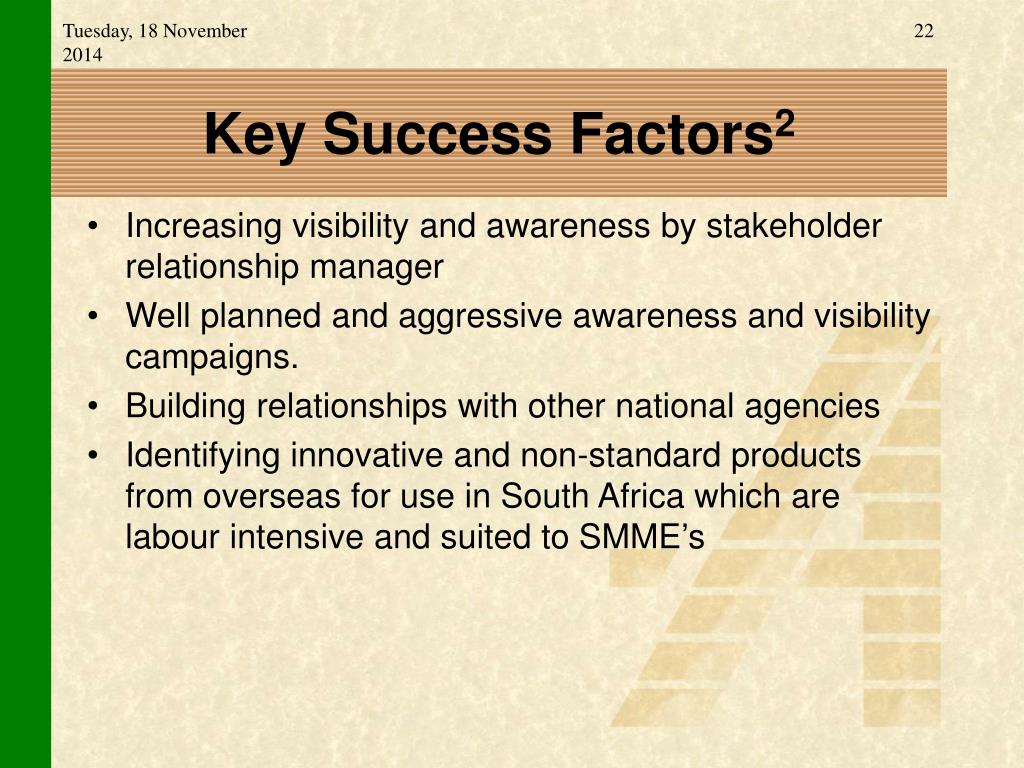 Tuesday, 18 November 2014

22

Key Success Factors$^2$

• Increasing visibility and awareness by stakeholder relationship manager
• Well planned and aggressive awareness and visibility campaigns.
• Building relationships with other national agencies
• Identifying innovative and non-standard products from overseas for use in South Africa which are labour intensive and suited to SMME’s